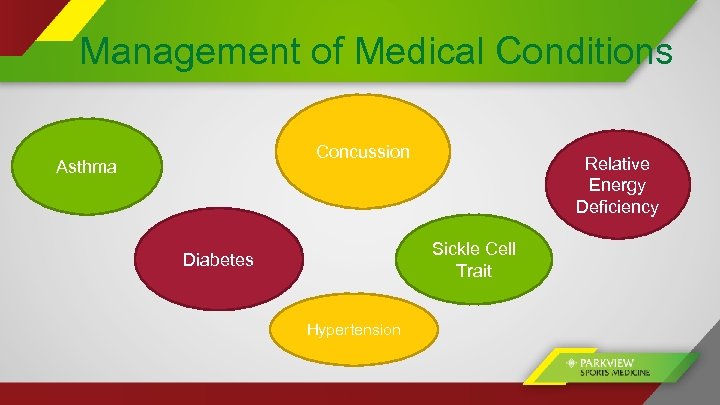 Management of Medical Conditions

Asthma

Concussion

Relative Energy Deficiency

Diabetes

Sickle Cell Trait

Hypertension

PARKVIEW
SPORTS MEDICINE